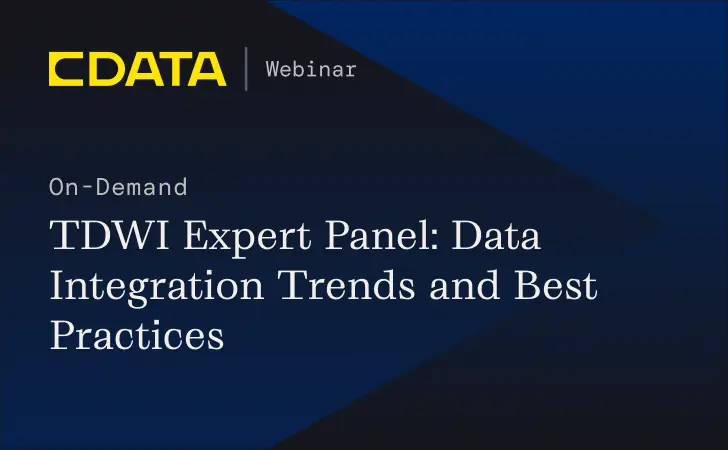 CDATA | Webinar

On-Demand

TDWI Expert Panel: Data Integration Trends and Best Practices